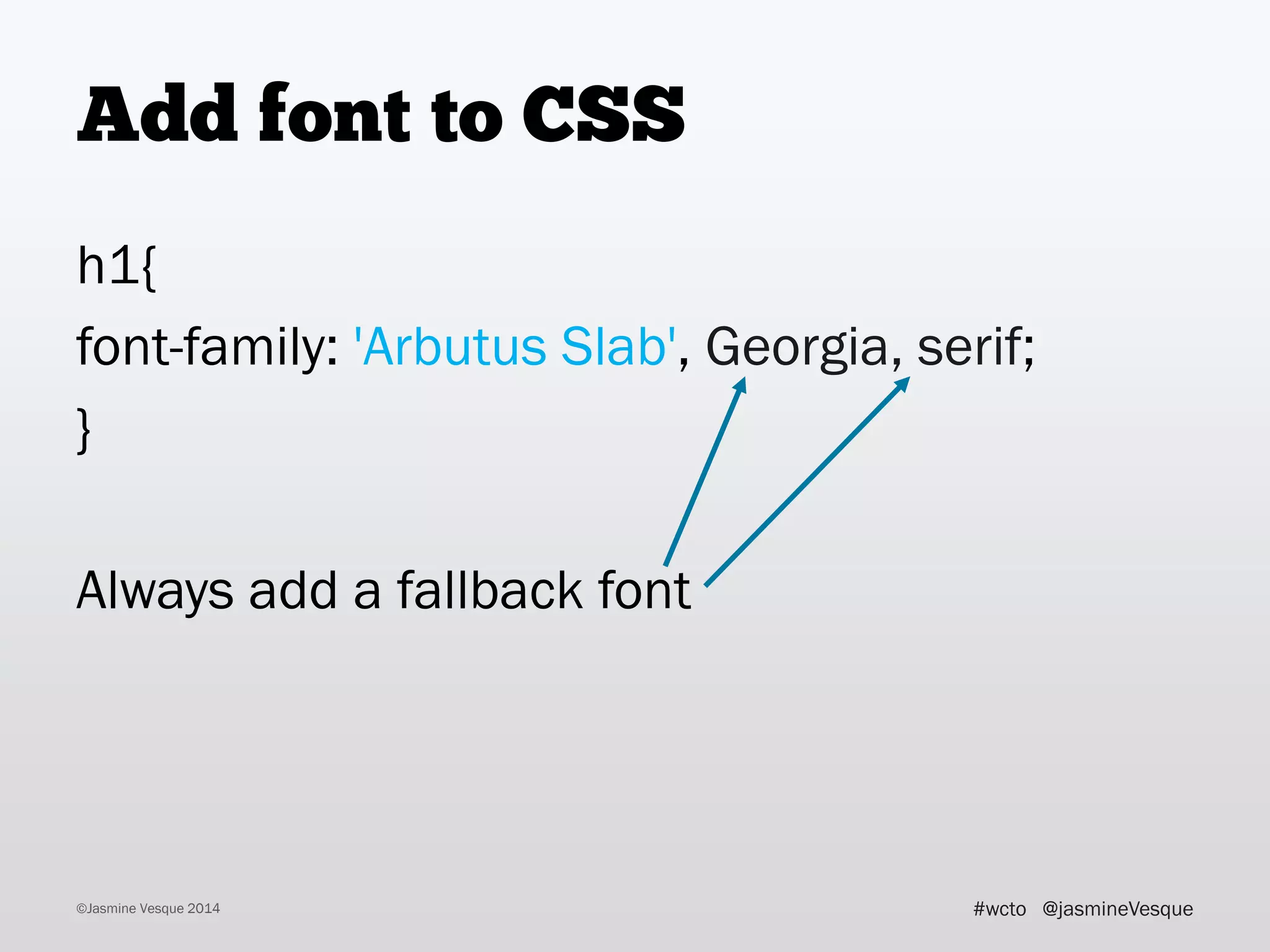 Add font to CSS

h1{
font-family: 'Arbutus Slab', Georgia, serif;
}

Always add a fallback font

©Jasmine Vesque 2014

#wcto @jasmineVesque